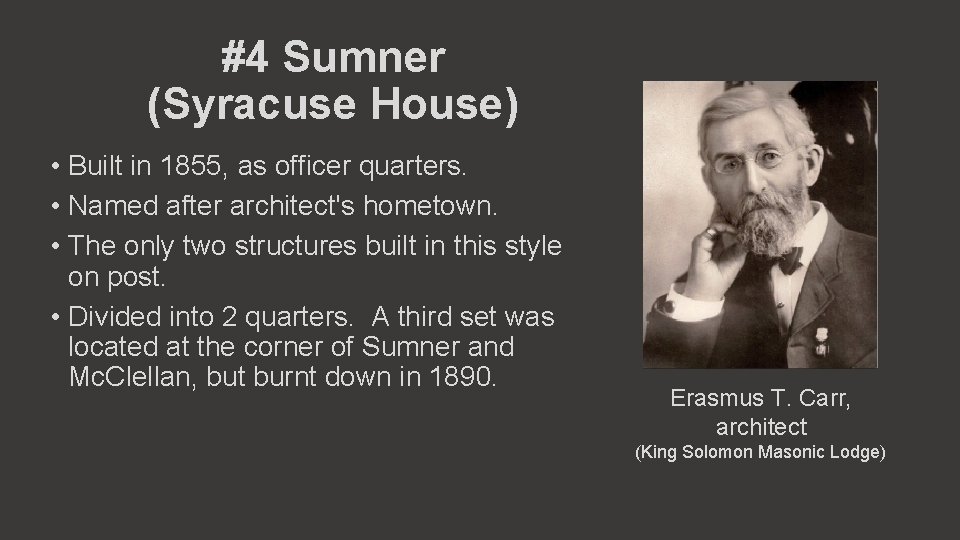 #4 Sumner (Syracuse House)

• Built in 1855, as officer quarters.
• Named after architect's hometown.
• The only two structures built in this style on post.
• Divided into 2 quarters. A third set was located at the corner of Sumner and McClellan, but burnt down in 1890.

Erasmus T. Carr, architect
(King Solomon Masonic Lodge)